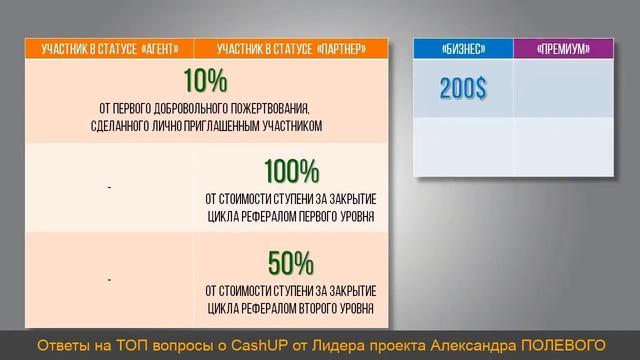 | УЧАСТНИК В СТАТУСЕ «АГЕНТ» | УЧАСТНИК В СТАТУСЕ «ПАРТНЕР» |
|---|---|
| 10% ОТ ПЕРВОГО ДОБРОВОЛЬНОГО ПОЖЕРТВОВАНИЯ, СДЕЛАННОГО ЛИЧНО ПРИГЛАШЕННЫМ УЧАСТНИКОМ | |
| - | 100% ОТ СТОИМОСТИ СТУПЕНИ ЗА ЗАКРЫТИЕ ЦИКЛА РЕФЕРАЛОМ ПЕРВОГО УРОВНЯ |
| - | 50% ОТ СТОИМОСТИ СТУПЕНИ ЗА ЗАКРЫТИЕ ЦИКЛА РЕФЕРАЛОМ ВТОРОГО УРОВНЯ |

| «БИЗНЕС» | «ПРЕМИУМ» |
|---|---|
| 200$ | |
| | |

Ответы на ТОП вопросы о CashUP от Лидера проекта Александра ПОЛЕВОГО